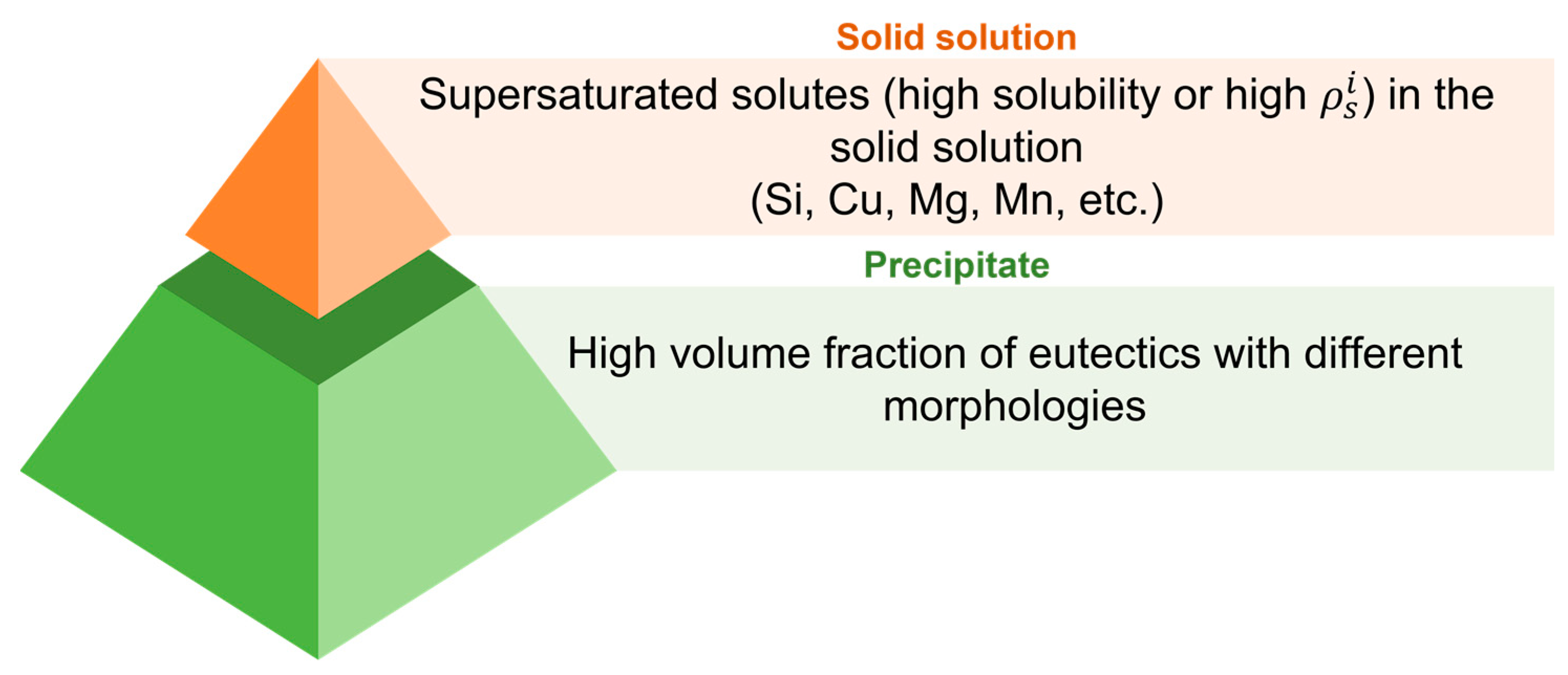 Solid solution

Supersaturated solutes (high solubility or high $\rho_s^i$) in the solid solution
(Si, Cu, Mg, Mn, etc.)

Precipitate

High volume fraction of eutectics with different morphologies